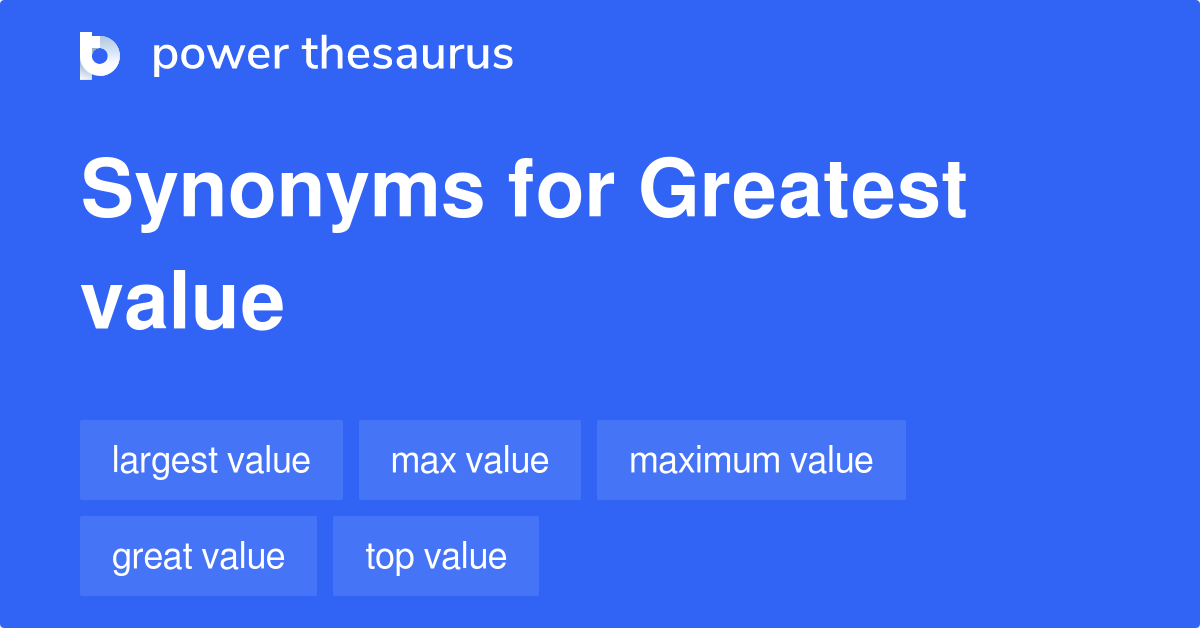 power thesaurus

Synonyms for Greatest value

largest value
max value
maximum value
great value
top value